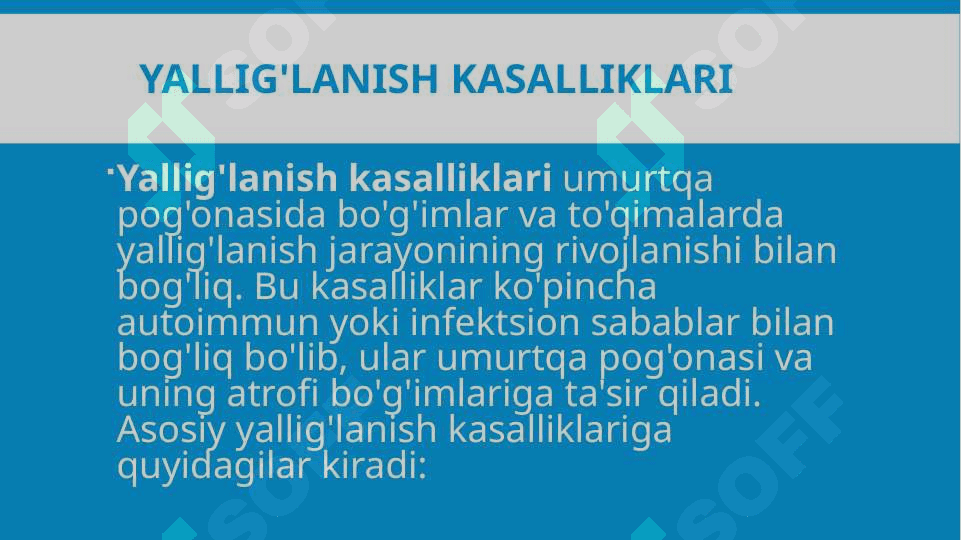 YALLIG'LANISH KASALLIKLARI

Yallig'lanish kasalliklari umurtqa pog'onasida bo'g'imlar va to'qimalarda yallig'lanish jarayonining rivojlanishi bilan bog'liq. Bu kasalliklar ko'pincha autoimmun yoki infektsion sabablar bilan bog'liq bo'lib, ular umurtqa pog'onasi va uning atrofi bo'g'imlariga ta'sir qiladi. Asosiy yallig'lanish kasalliklariga quyidagilar kiradi:

SOFF